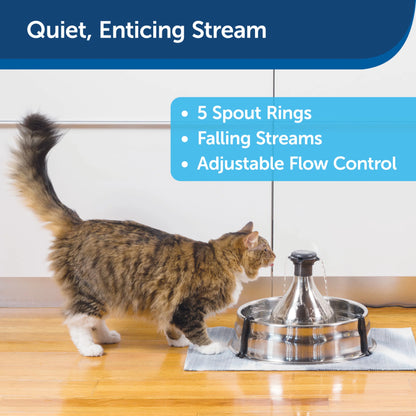 Quiet, Enticing Stream

• 5 Spout Rings
• Falling Streams
• Adjustable Flow Control